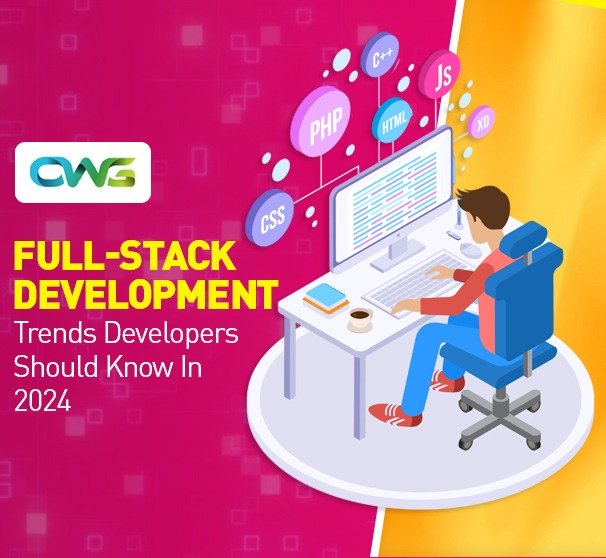 CWS

FULL-STACK DEVELOPMENT
Trends Developers Should Know In 2024

C++
JS
PHP
HTML
XD
CSS